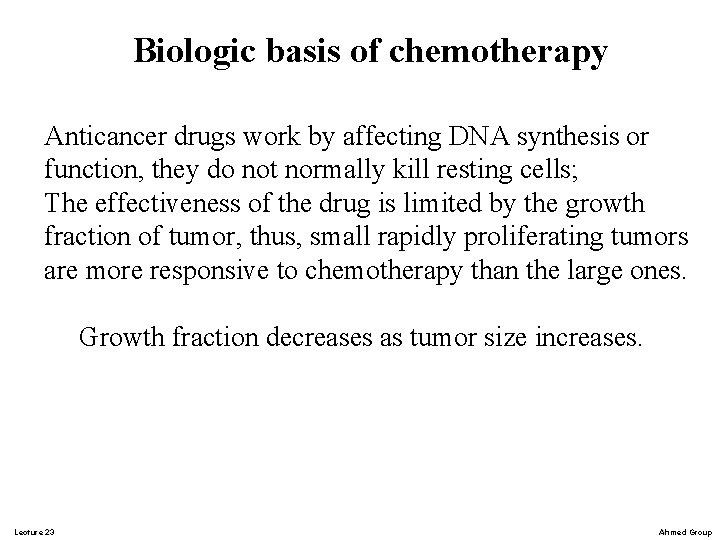 Biologic basis of chemotherapy

Anticancer drugs work by affecting DNA synthesis or function, they do not normally kill resting cells;
The effectiveness of the drug is limited by the growth fraction of tumor, thus, small rapidly proliferating tumors are more responsive to chemotherapy than the large ones.

Growth fraction decreases as tumor size increases.

Lecture 23

Ahmed Group